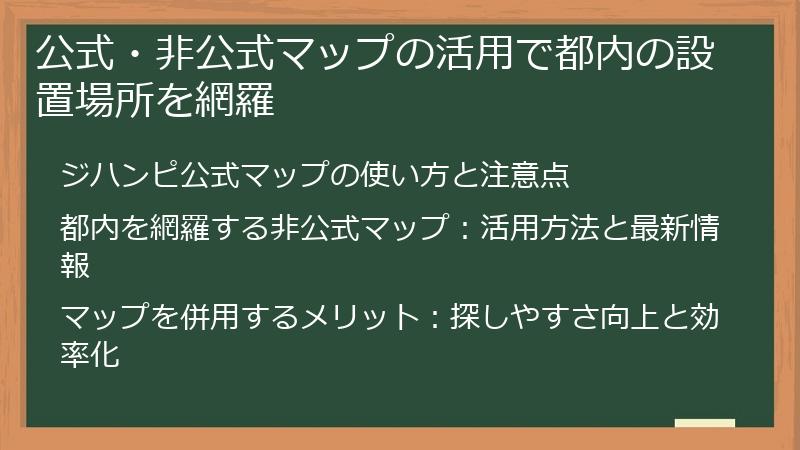 公式・非公式マップの活用で都内の設置場所を網羅

ジハンピ公式マップの使い方と注意点

都内を網羅する非公式マップ：活用方法と最新情報

マップを併用するメリット：探しやすさ向上と効率化